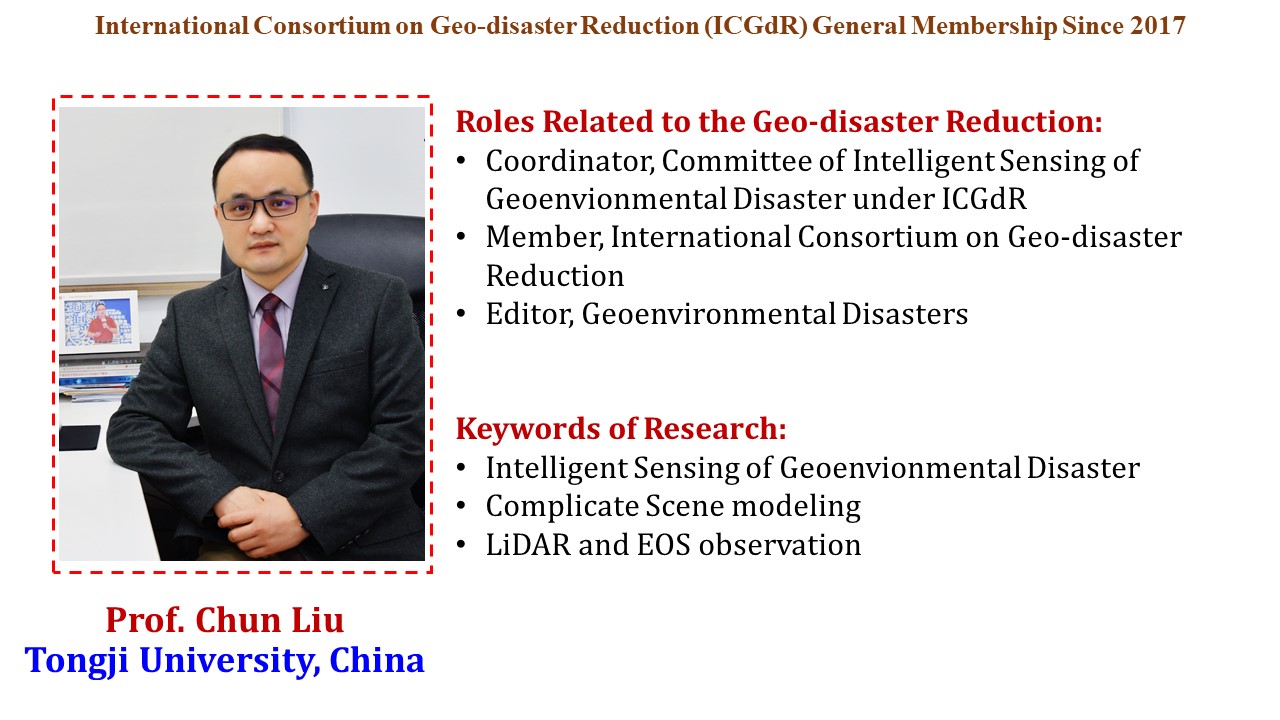 International Consortium on Geo-disaster Reduction (ICGdR) General Membership Since 2017

Roles Related to the Geo-disaster Reduction:
• Coordinator, Committee of Intelligent Sensing of Geoenvionmental Disaster under ICGdR
• Member, International Consortium on Geo-disaster Reduction
• Editor, Geoenvironmental Disasters

Keywords of Research:
• Intelligent Sensing of Geoenvionmental Disaster
• Complicate Scene modeling
• LiDAR and EOS observation

Prof. Chun Liu
Tongji University, China